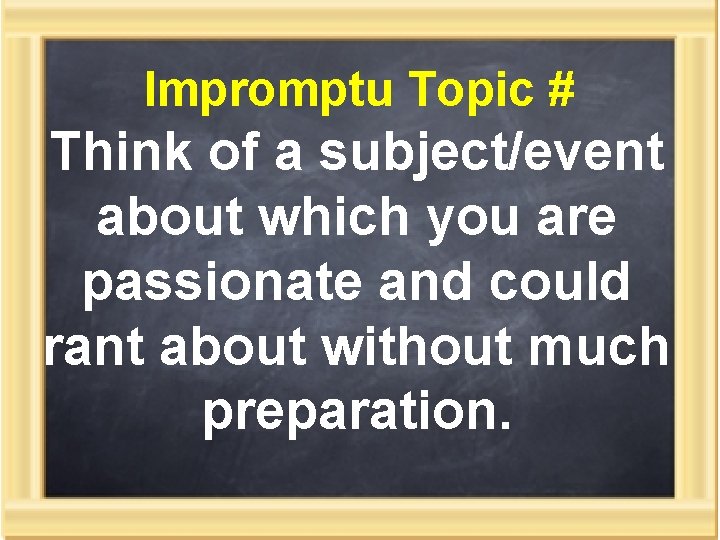 Impromptu Topic #
Think of a subject/event about which you are passionate and could rant about without much preparation.